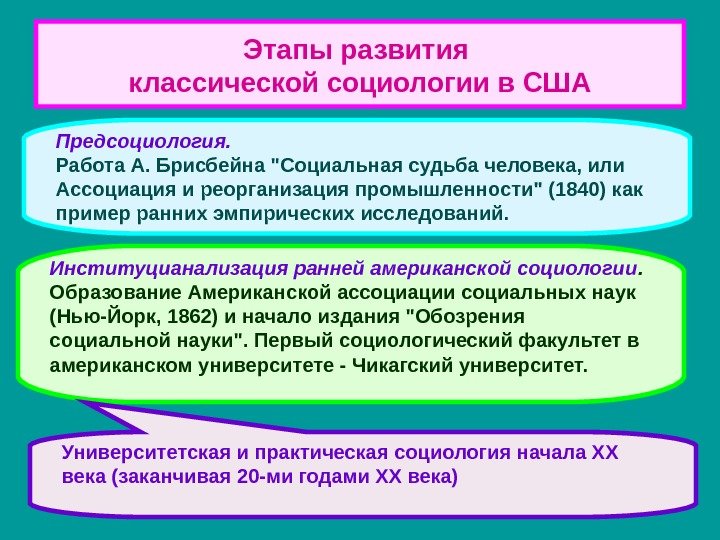 Этапы развития
классической социологии в США

Предсоциология.
Работа А. Брисбейна "Социальная судьба человека, или Ассоциация и реорганизация промышленности" (1840) как пример ранних эмпирических исследований.

Институцианализация ранней американской социологии.
Образование Американской ассоциации социальных наук (Нью-Йорк, 1862) и начало издания "Обозрения социальной науки". Первый социологический факультет в американском университете - Чикагский университет.

Университетская и практическая социология начала XX века (заканчивая 20-ми годами XX века)